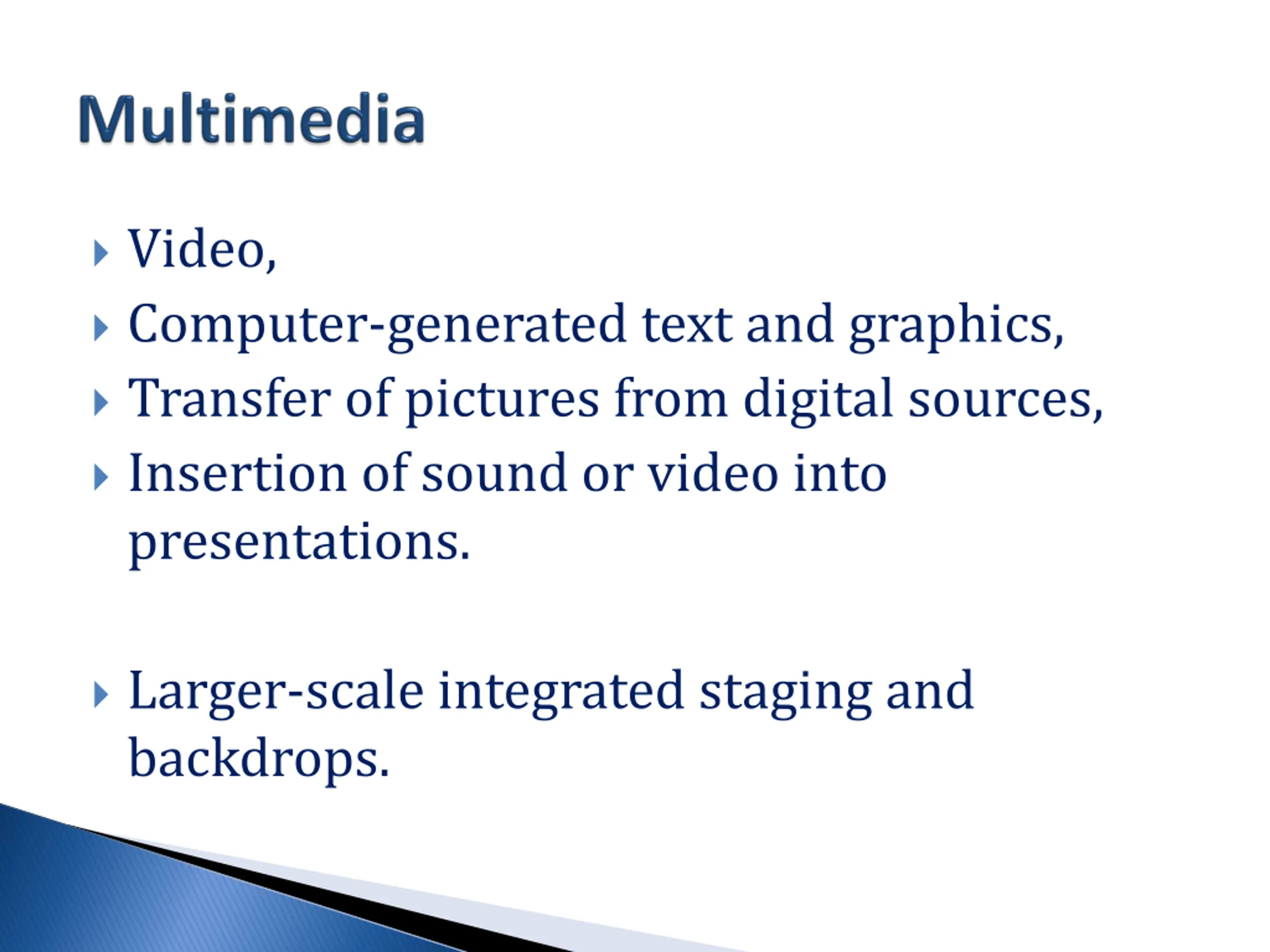 Multimedia

Video,

Computer-generated text and graphics,

Transfer of pictures from digital sources,

Insertion of sound or video into presentations.

Larger-scale integrated staging and backdrops.